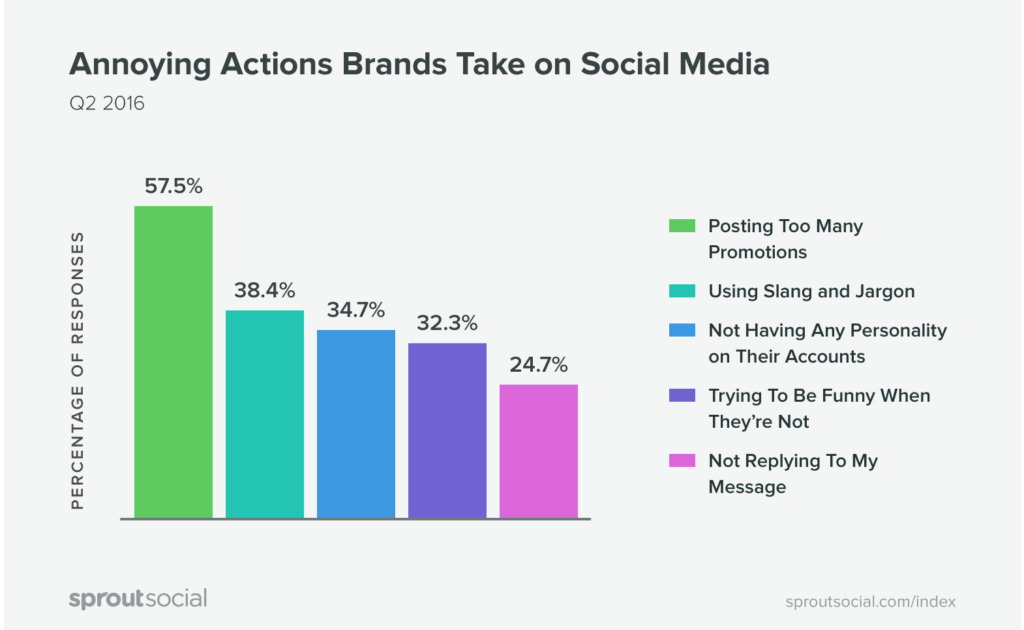 Annoying Actions Brands Take on Social Media
Q2 2016

PERCENTAGE OF RESPONSES

57.5%
38.4%
34.7%
32.3%
24.7%

Posting Too Many Promotions
Using Slang and Jargon
Not Having Any Personality on Their Accounts
Trying To Be Funny When They're Not
Not Replying To My Message

sproutsocial

sproutsocial.com/index